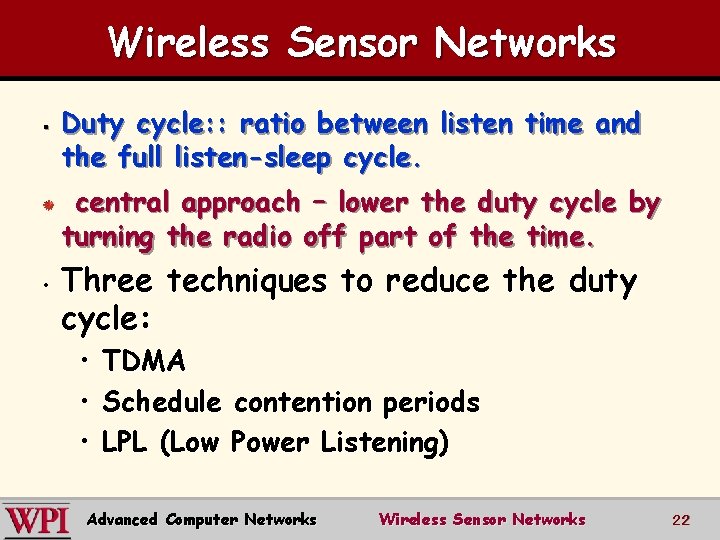 Wireless Sensor Networks

- Duty cycle:: ratio between listen time and the full listen-sleep cycle.
- central approach – lower the duty cycle by turning the radio off part of the time.
- Three techniques to reduce the duty cycle:
  - TDMA
  - Schedule contention periods
  - LPL (Low Power Listening)

WPI Advanced Computer Networks Wireless Sensor Networks 22